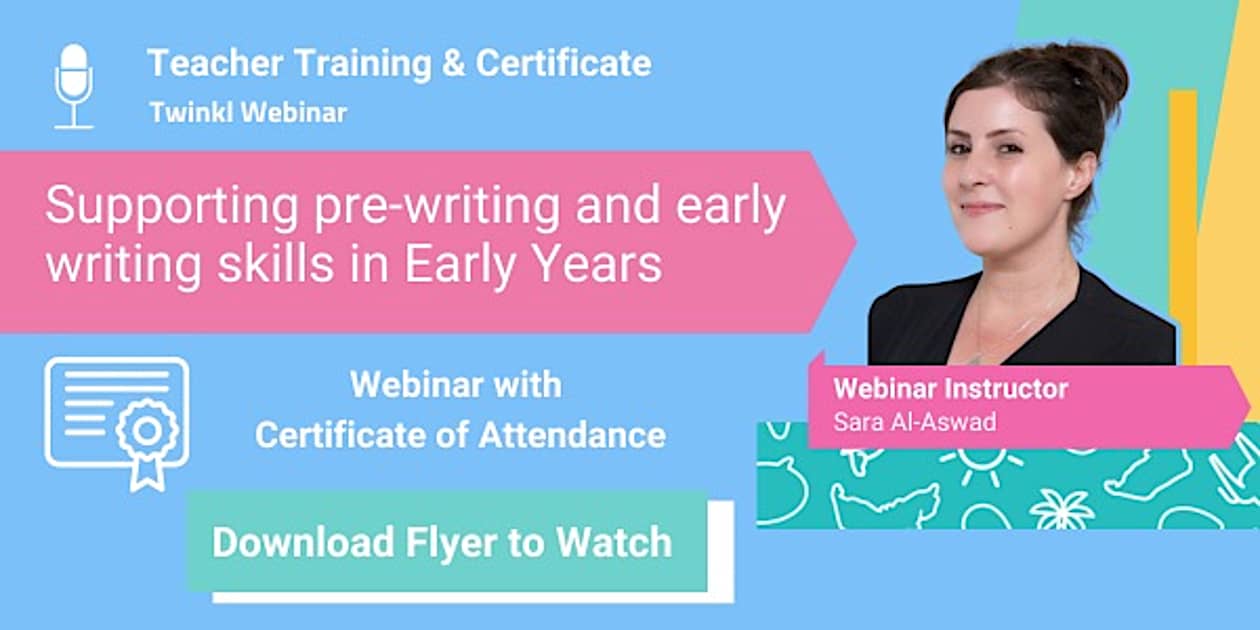 Teacher Training & Certificate
Twinkl Webinar

Supporting pre-writing and early writing skills in Early Years

Webinar with
Certificate of Attendance

Download Flyer to Watch

Webinar Instructor
Sara Al-Aswad